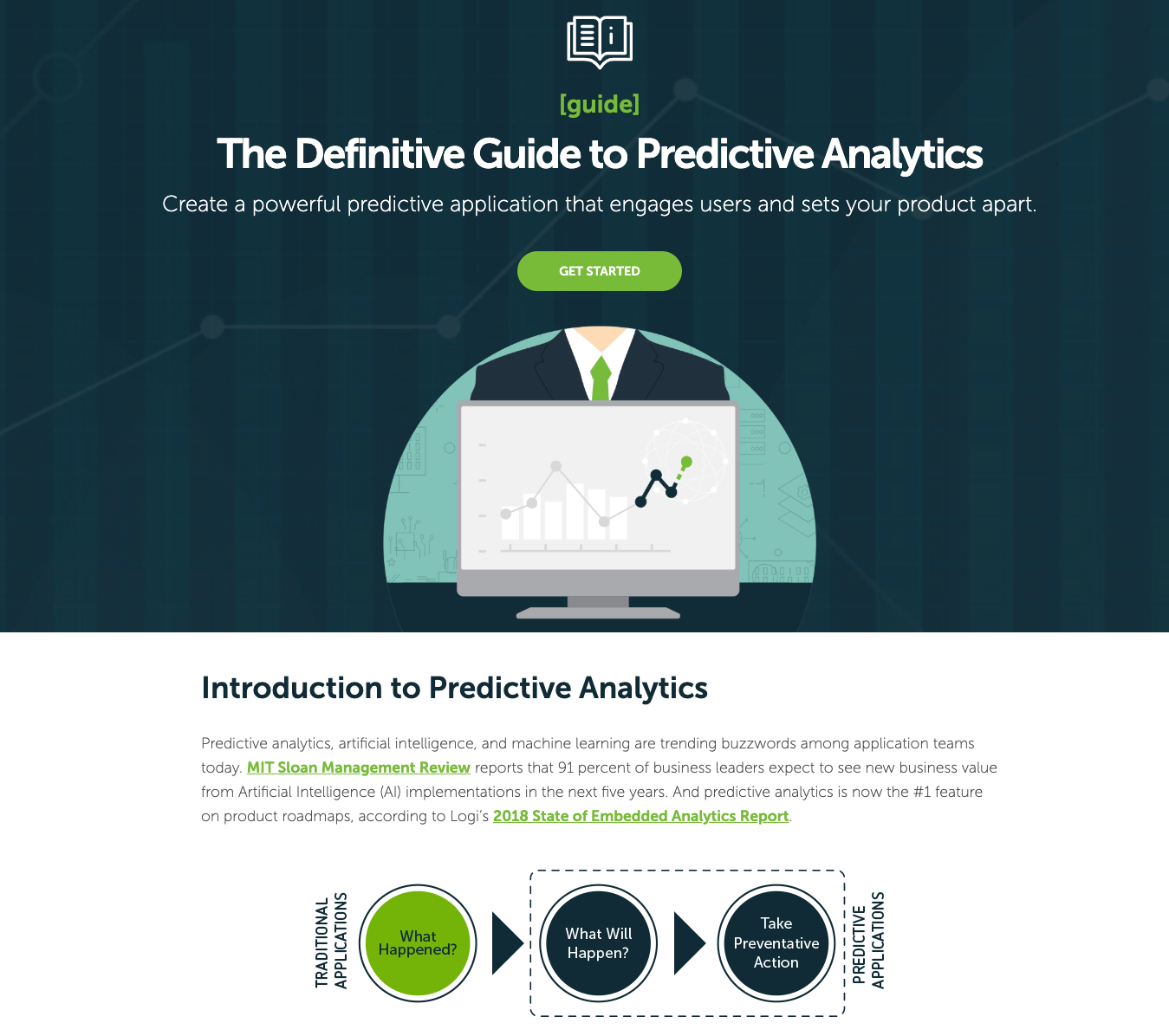 [guide]

The Definitive Guide to Predictive Analytics

Create a powerful predictive application that engages users and sets your product apart.

GET STARTED

Introduction to Predictive Analytics

Predictive analytics, artificial intelligence, and machine learning are trending buzzwords among application teams today. MIT Sloan Management Review reports that 91 percent of business leaders expect to see new business value from Artificial Intelligence (AI) implementations in the next five years. And predictive analytics is now the #1 feature on product roadmaps, according to Logi's 2018 State of Embedded Analytics Report.

TRADITIONAL APPLICATIONS

What Happened?

What Will Happen?

Take Preventative Action

PREDICTIVE APPLICATIONS